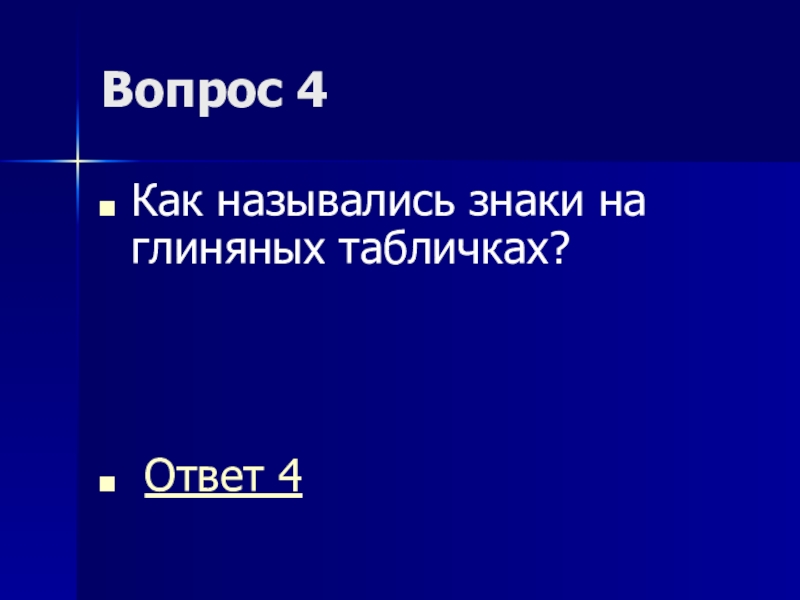 Вопрос 4

Как назывались знаки на глиняных табличках?

Ответ 4